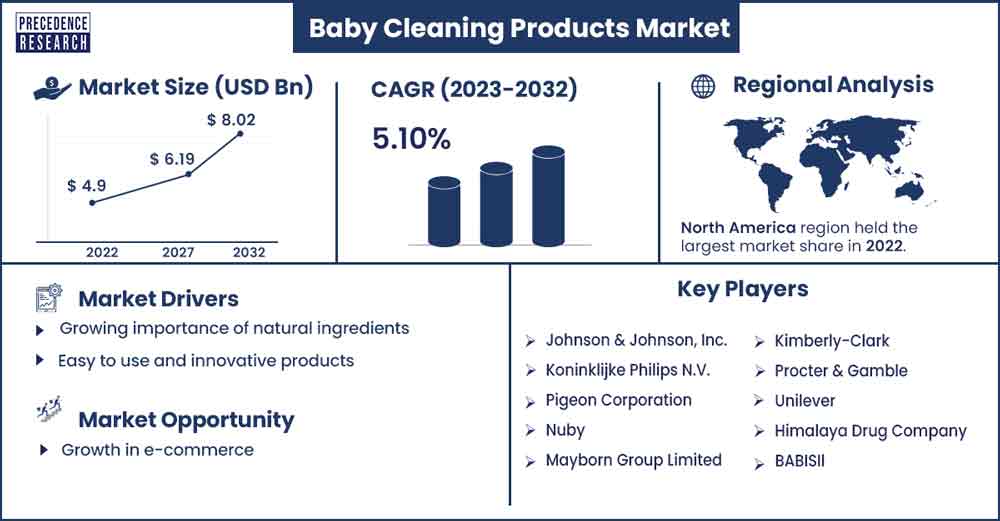 PRECEDENCE RESEARCH

Baby Cleaning Products Market

Market Size (USD Bn)

$ 4.9
$ 6.19
$ 8.02

2022
2027
2032

CAGR (2023-2032)

5.10%

Regional Analysis

North America region held the largest market share in 2022.

Market Drivers

Growing importance of natural ingredients

Easy to use and innovative products

Market Opportunity

Growth in e-commerce

Key Players

Johnson & Johnson, Inc.

Koninklijke Philips N.V.

Pigeon Corporation

Nuby

Mayborn Group Limited

Kimberly-Clark

Procter & Gamble

Unilever

Himalaya Drug Company

BABISII